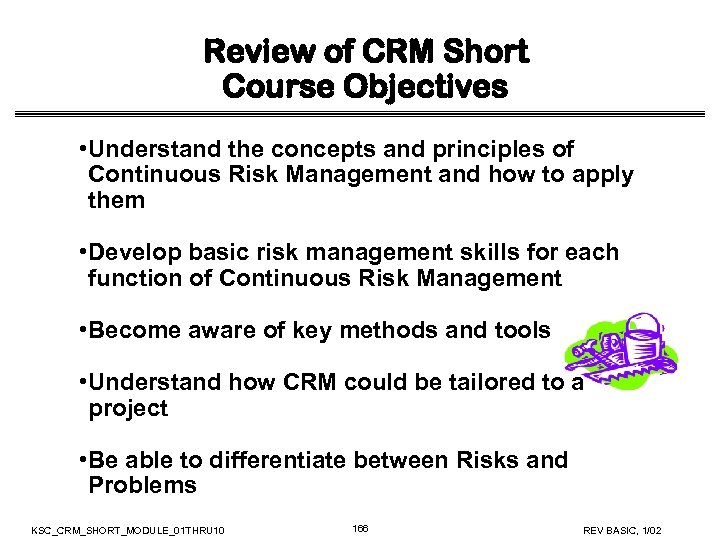 Review of CRM Short
Course Objectives

•Understand the concepts and principles of Continuous Risk Management and how to apply them

•Develop basic risk management skills for each function of Continuous Risk Management

•Become aware of key methods and tools

•Understand how CRM could be tailored to a project

•Be able to differentiate between Risks and Problems

KSC_CRM_SHORT_MODULE_01THRU10 166 REV BASIC, 1/02